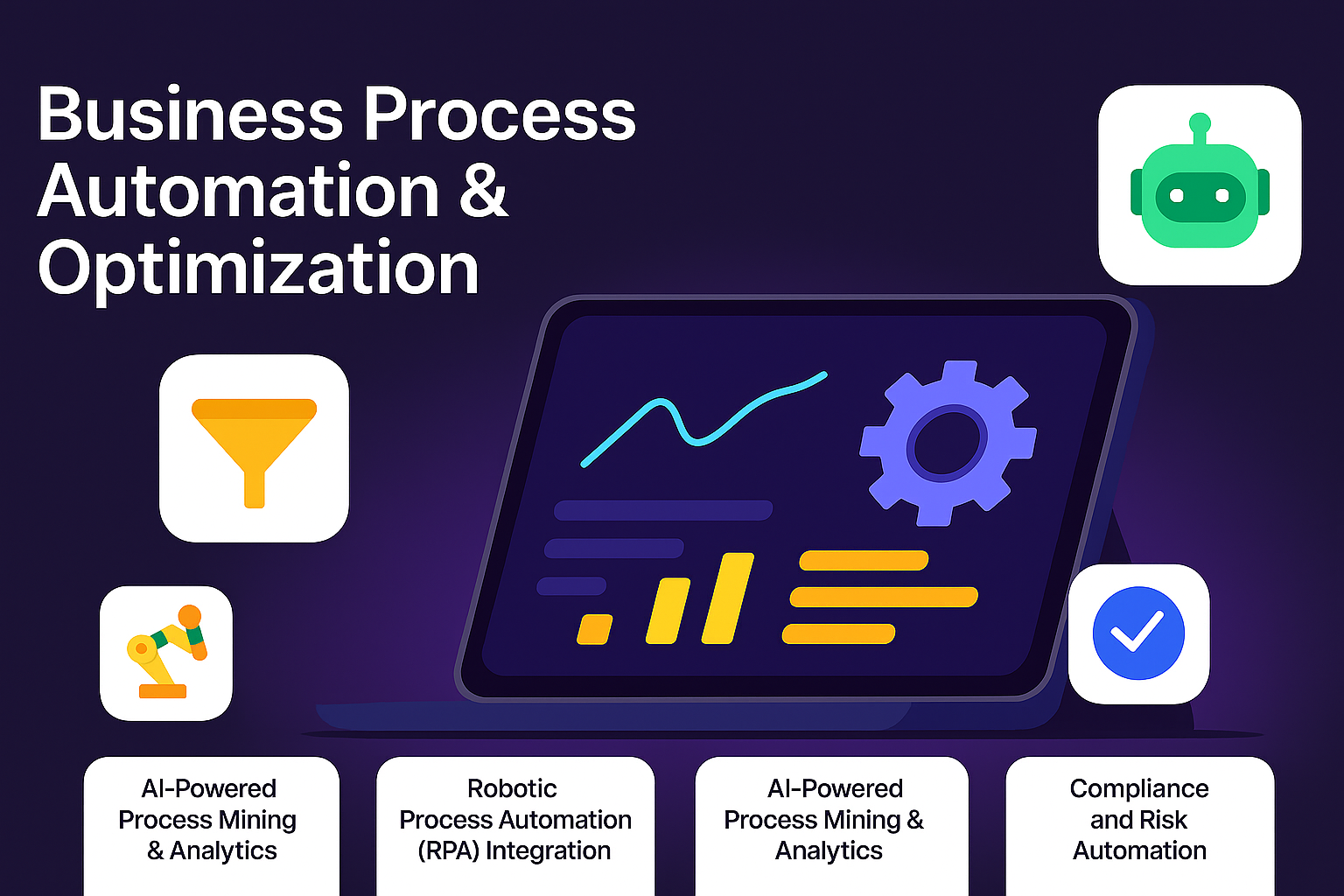 Business Process Automation & Optimization

AI-Powered Process Mining & Analytics

Robotic Process Automation (RPA) Integration

AI-Powered Process Mining & Analytics

Compliance and Risk Automation